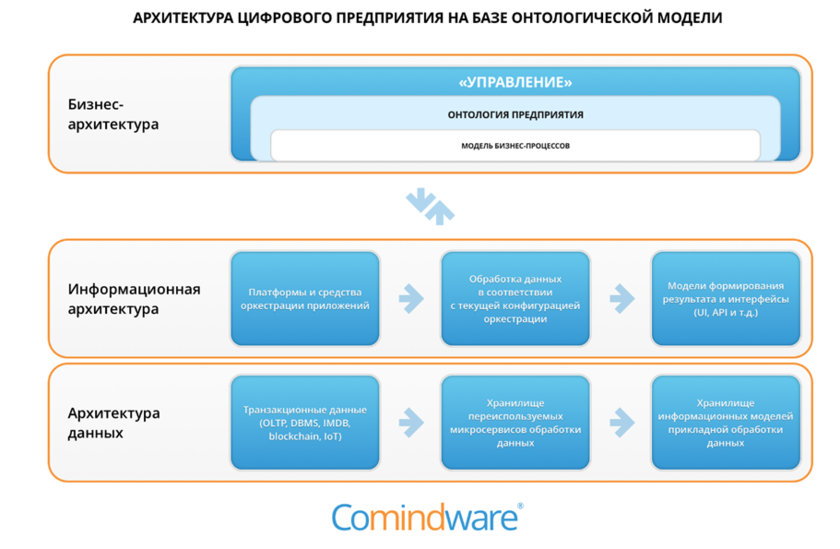 АРХИТЕКТУРА ЦИФРОВОГО ПРЕДПРИЯТИЯ НА БАЗЕ ОНТОЛОГИЧЕСКОЙ МОДЕЛИ

Бизнес-архитектура

«УПРАВЛЕНИЕ»

ОНТОЛОГИЯ ПРЕДПРИЯТИЯ

МОДЕЛЬ БИЗНЕС-ПРОЦЕССОВ

Информационная архитектура

Платформы и средства оркестрации приложений

Обработка данных в соответствии с текущей конфигурацией оркестрации

Модели формирования результата и интерфейсы (UI, API и т.д.)

Архитектура данных

Транзакционные данные (OLTP, DBMS, IMDB, blockchain, IoT)

Хранилище переиспользуемых микросервисов обработки данных

Хранилище информационных моделей прикладной обработки данных

Comindware®